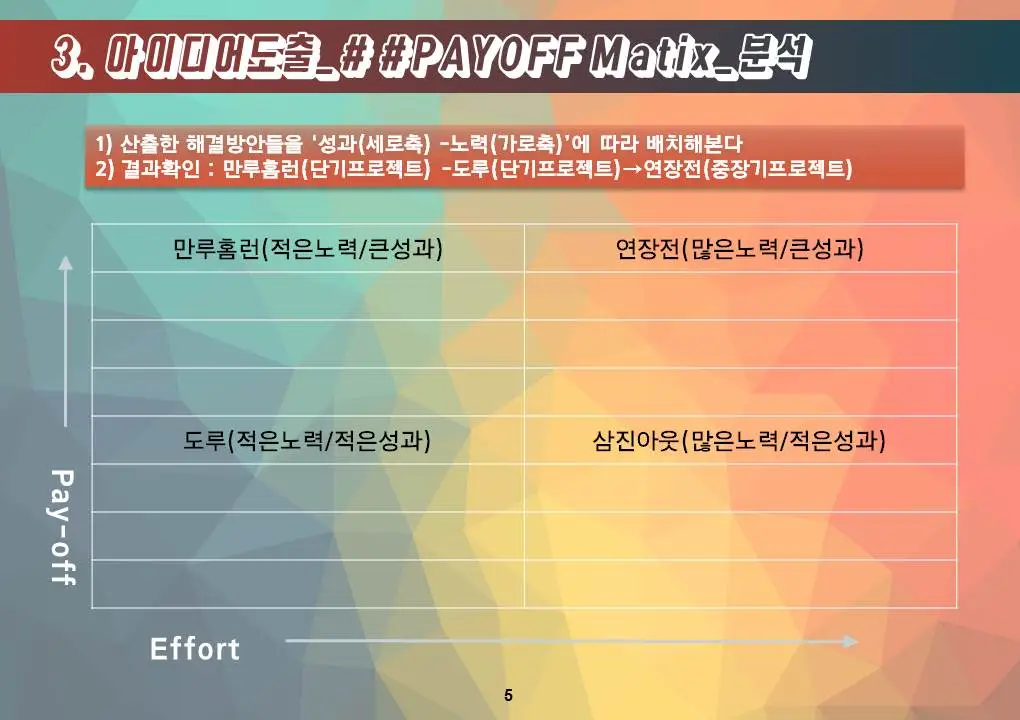 3. 아이디어도출_# #PAYOFF Matix_분석

1) 산출한 해결방안들을 '성과(세로축) -노력(가로축)'에 따라 배치해본다
2) 결과확인 : 만루홈런(단기프로젝트) -도루(단기프로젝트)→연장전(중장기프로젝트)

| 만루홈런(적은노력/큰성과) | 연장전(많은노력/큰성과) |
|---|---|
| | |
| | |
| | |
| 도루(적은노력/적은성과) | 삼진아웃(많은노력/적은성과) |
| | |
| | |
| | |

Pay-off

Effort

5